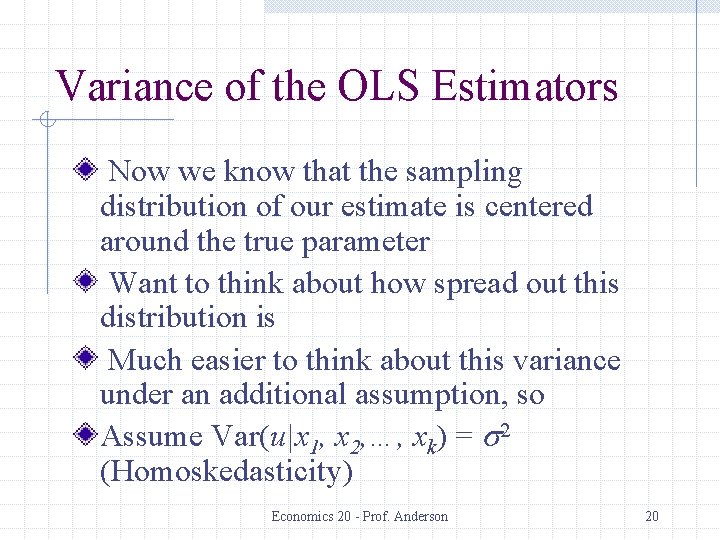 Variance of the OLS Estimators

Now we know that the sampling distribution of our estimate is centered around the true parameter

Want to think about how spread out this distribution is

Much easier to think about this variance under an additional assumption, so

Assume Var($u|x_1, x_2, \ldots, x_k$) = $\sigma^2$ (Homoskedasticity)

Economics 20 - Prof. Anderson

20